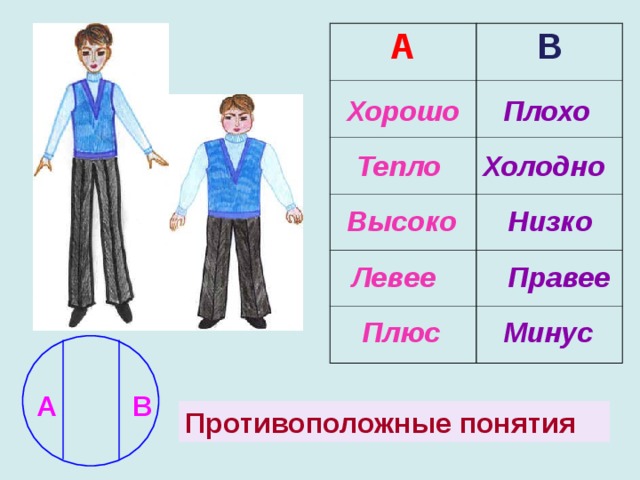 | А | В |
|---|---|
| Хорошо | Плохо |
| Тепло | Холодно |
| Высоко | Низко |
| Левее | Правее |
| Плюс | Минус |

А В

Противоположные понятия